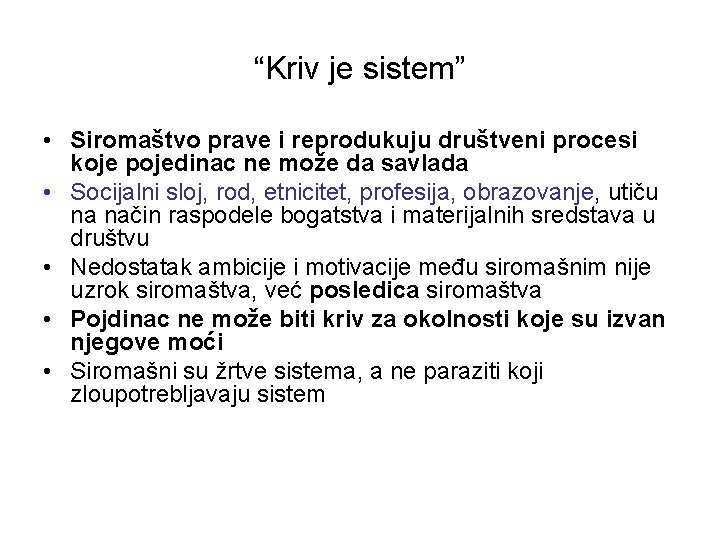 “Kriv je sistem”

• Siromaštvo prave i reprodukuju društveni procesi koje pojedinac ne može da savlada
• Socijalni sloj, rod, etnicitet, profesija, obrazovanje, utiču na način raspodele bogatstva i materijalnih sredstava u društvu
• Nedostatak ambicije i motivacije među siromašnim nije uzrok siromaštva, već posledica siromaštva
• Pojdinac ne može biti kriv za okolnosti koje su izvan njegove moći
• Siromašni su žrtve sistema, a ne paraziti koji zloupotrebljavaju sistem